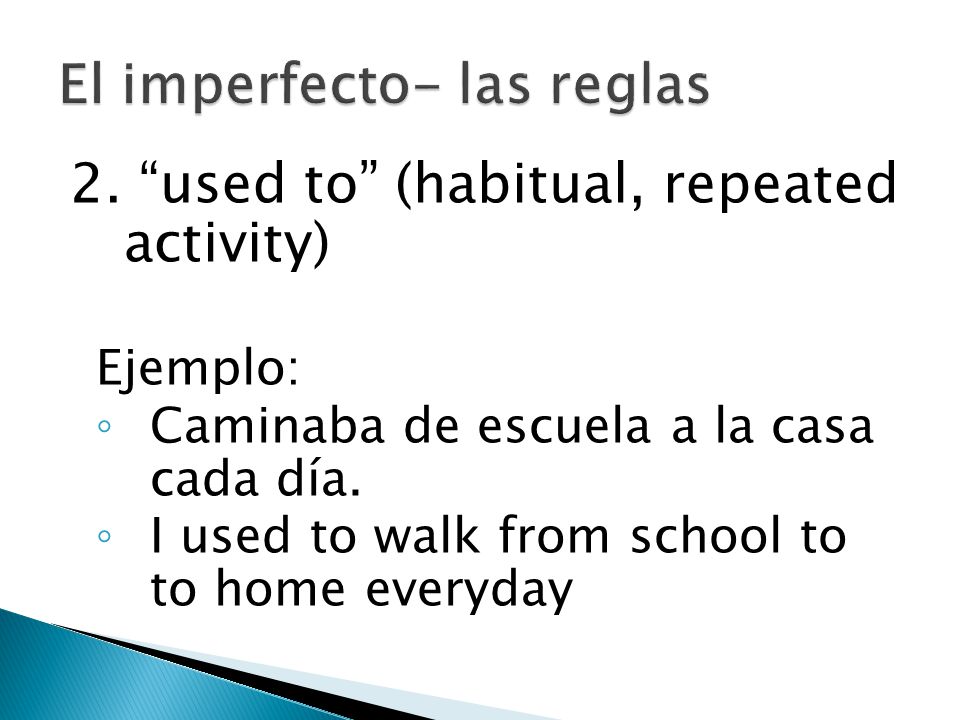 El imperfecto- las reglas

2. “used to” (habitual, repeated activity)

Ejemplo:
◦ Caminaba de escuela a la casa cada día.
◦ I used to walk from school to to home everyday